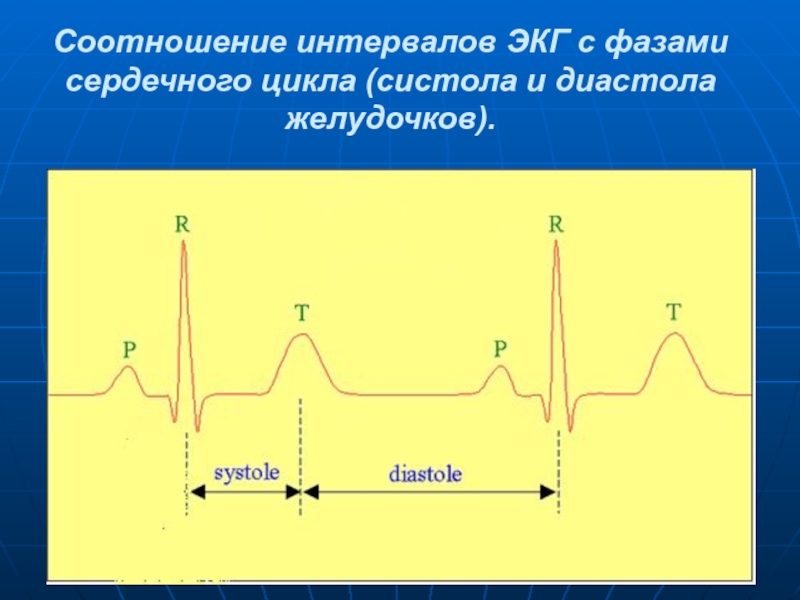 Соотношение интервалов ЭКГ с фазами сердечного цикла (систола и диастола желудочков).

R
T
P
R
T
P

systole
diastole